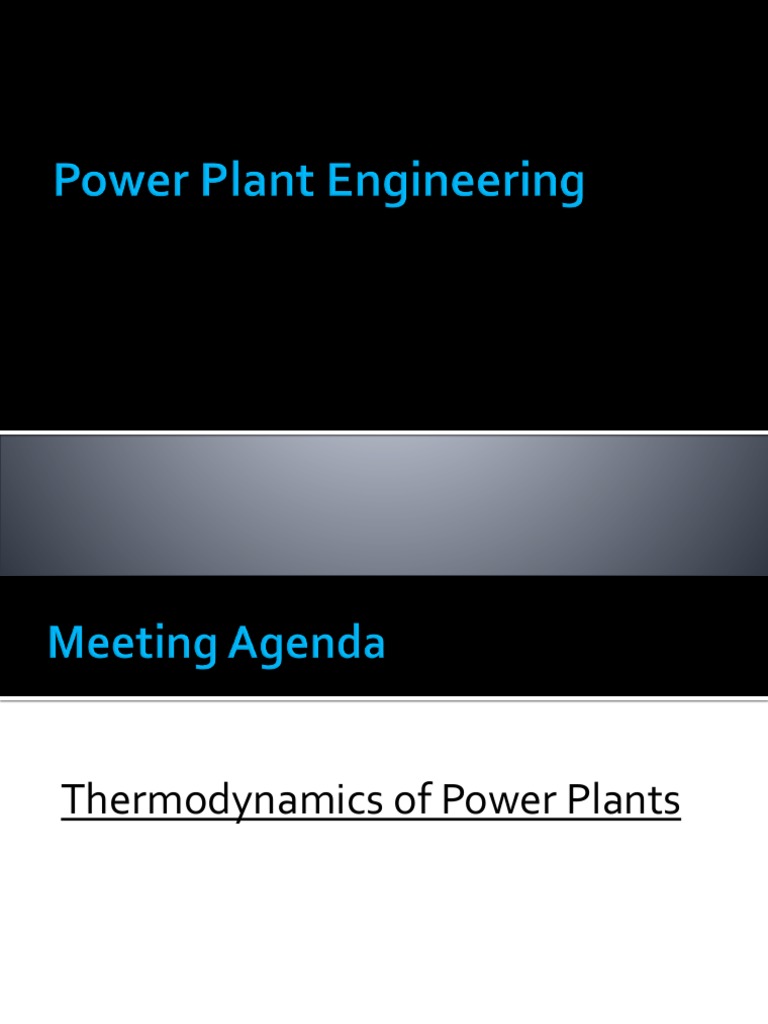 Power Plant Engineering

Meeting Agenda

Thermodynamics of Power Plants